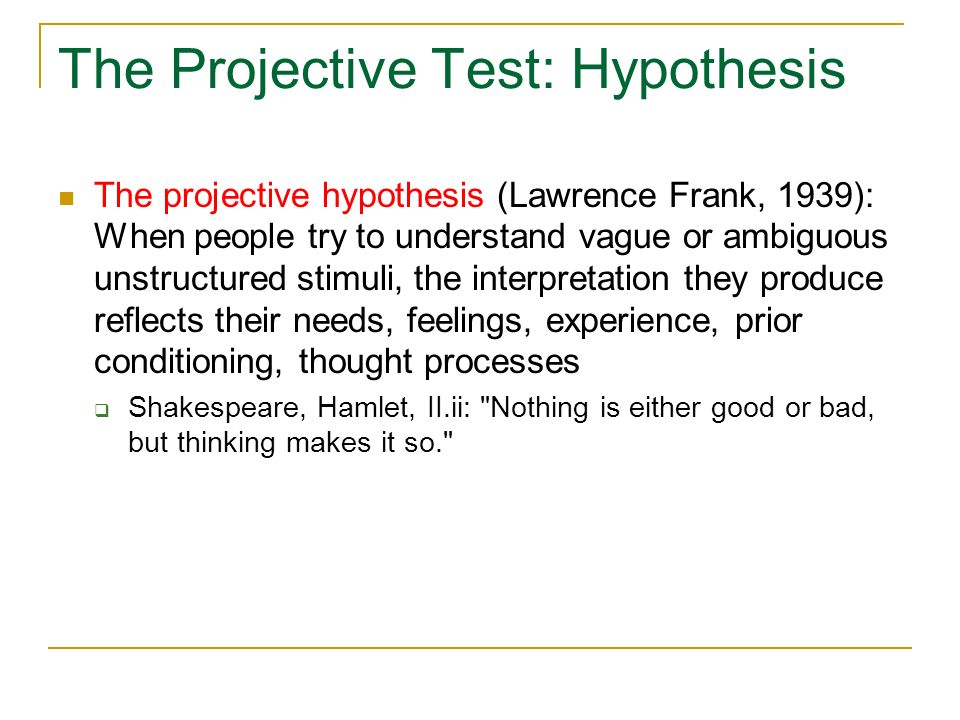 The Projective Test: Hypothesis

The projective hypothesis (Lawrence Frank, 1939): When people try to understand vague or ambiguous unstructured stimuli, the interpretation they produce reflects their needs, feelings, experience, prior conditioning, thought processes

Shakespeare, Hamlet, II.ii: "Nothing is either good or bad, but thinking makes it so."